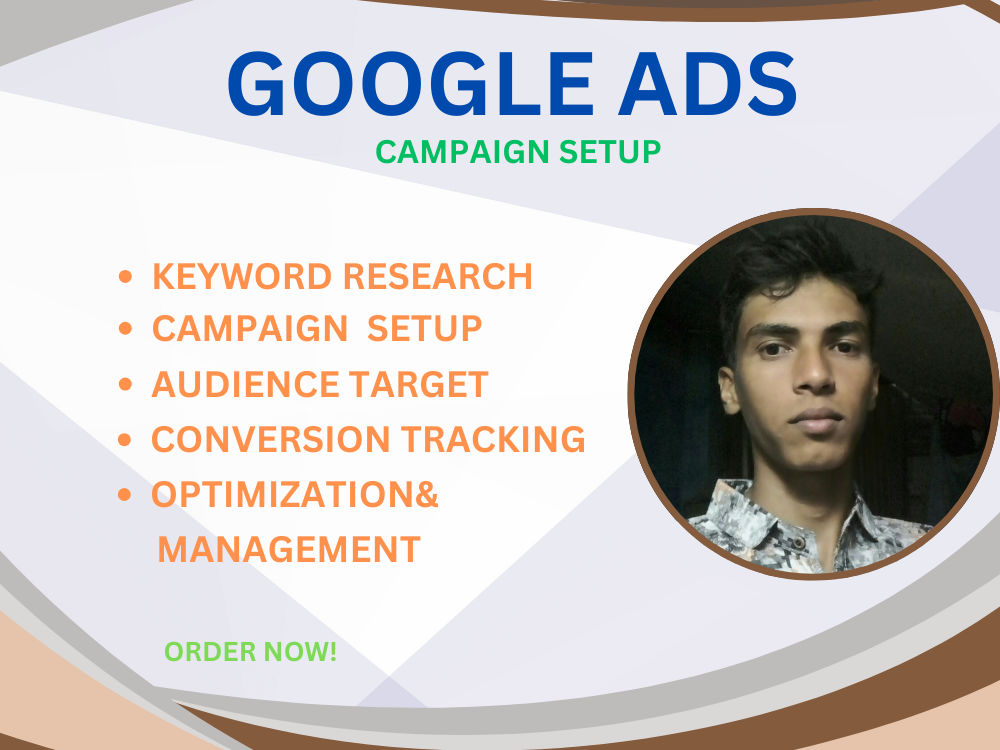 GOOGLE ADS
CAMPAIGN SETUP

• KEYWORD RESEARCH
• CAMPAIGN SETUP
• AUDIENCE TARGET
• CONVERSION TRACKING
• OPTIMIZATION& MANAGEMENT

ORDER NOW!